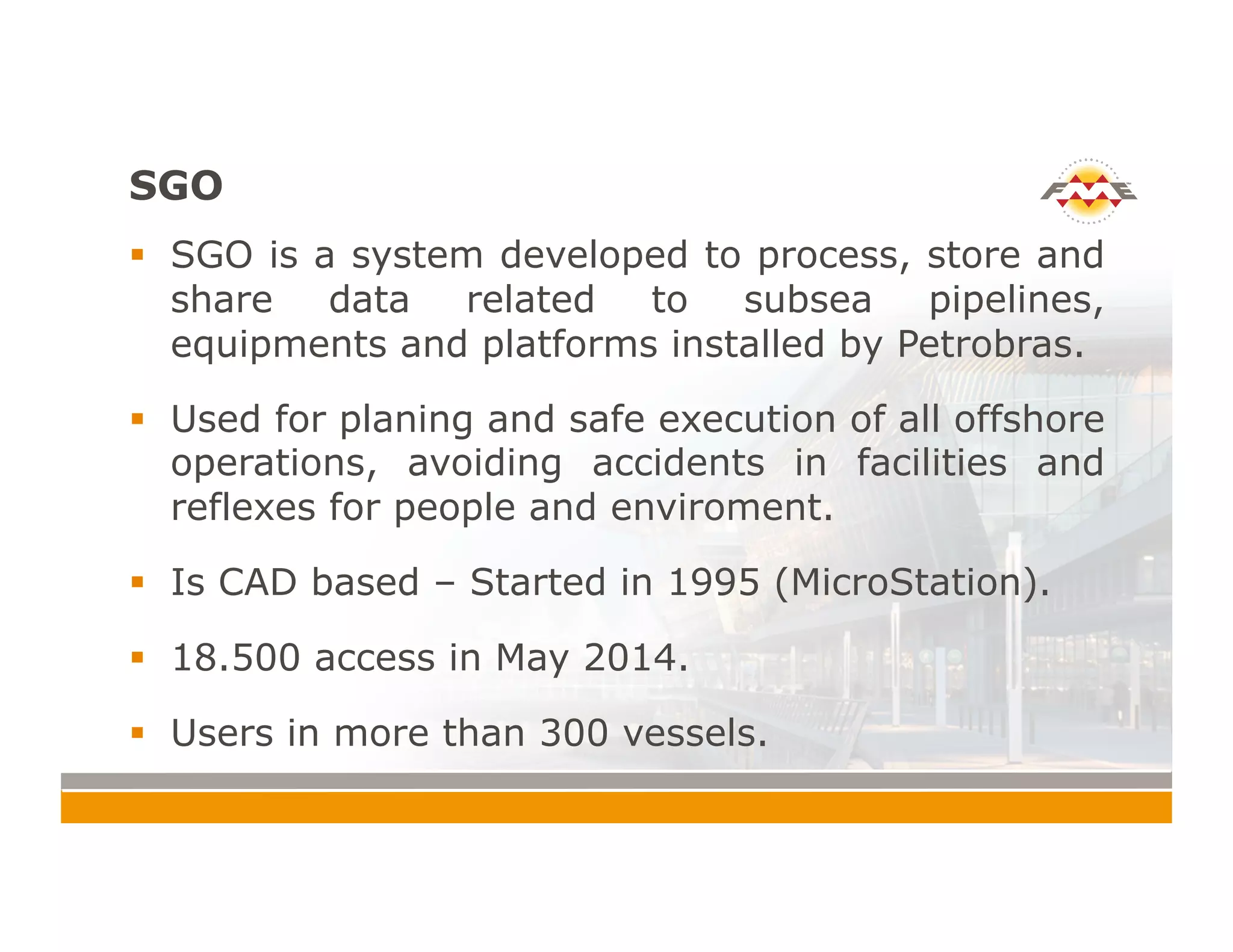 SGO

FME

▪ SGO is a system developed to process, store and share data related to subsea pipelines, equipments and platforms installed by Petrobras.

▪ Used for planing and safe execution of all offshore operations, avoiding accidents in facilities and reflexes for people and enviroment.

▪ Is CAD based – Started in 1995 (MicroStation).

▪ 18.500 access in May 2014.

▪ Users in more than 300 vessels.